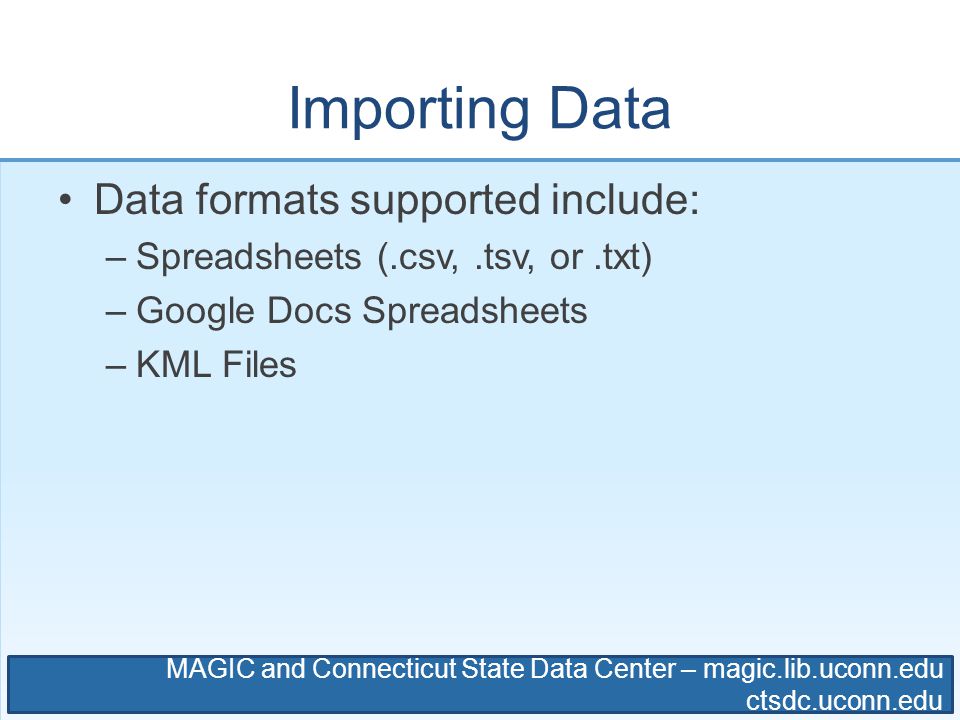 Importing Data

• Data formats supported include:
– Spreadsheets (.csv, .tsv, or .txt)
– Google Docs Spreadsheets
– KML Files

MAGIC and Connecticut State Data Center – magic.lib.uconn.edu
ctsdc.uconn.edu